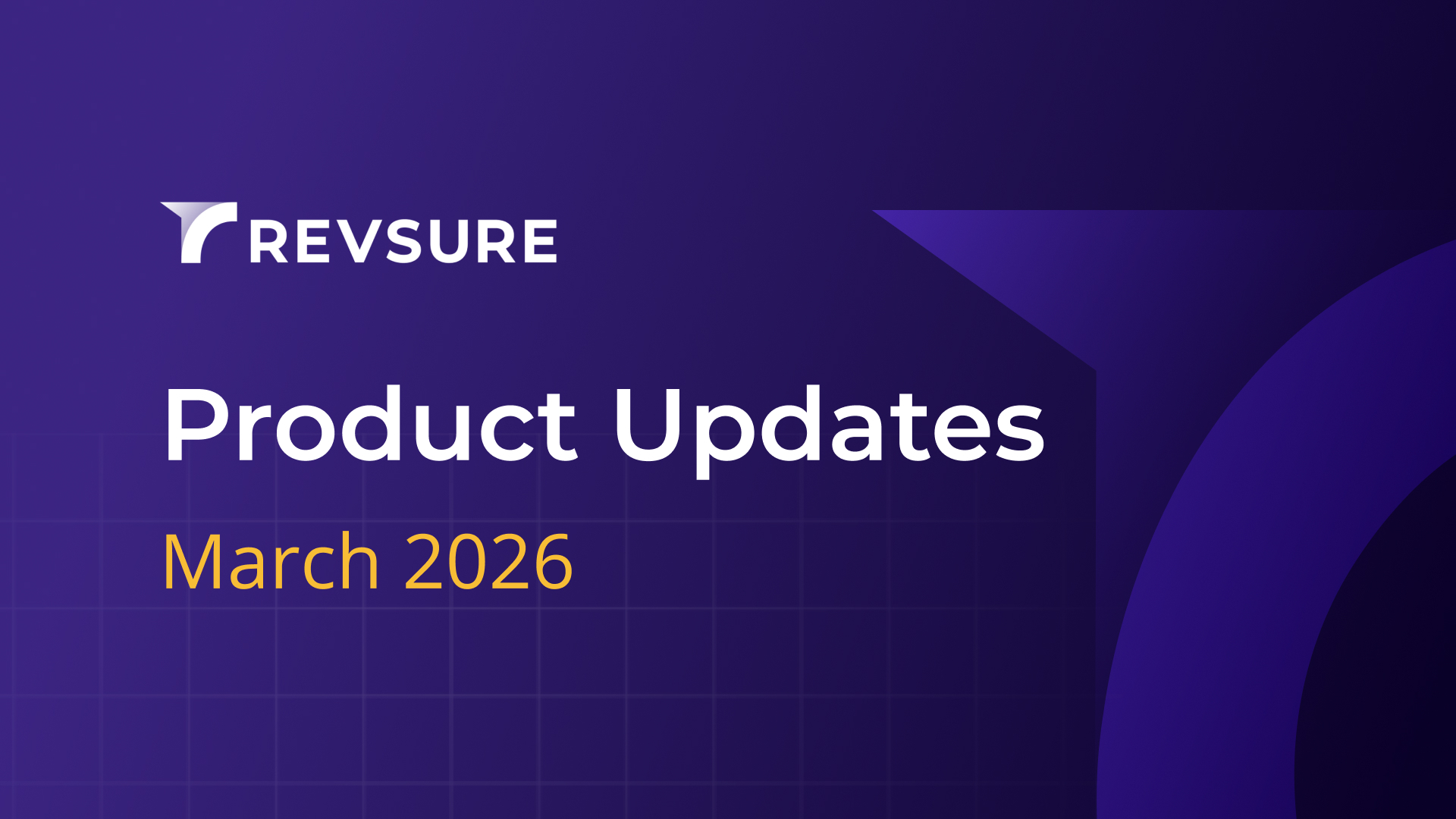 REVSURE

Product Updates

March 2026